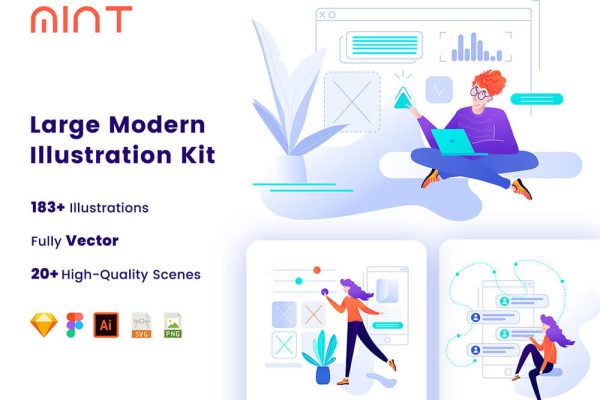 MINT

Large Modern Illustration Kit

183+ Illustrations

Fully Vector

20+ High-Quality Scenes

Ai SVG PNG